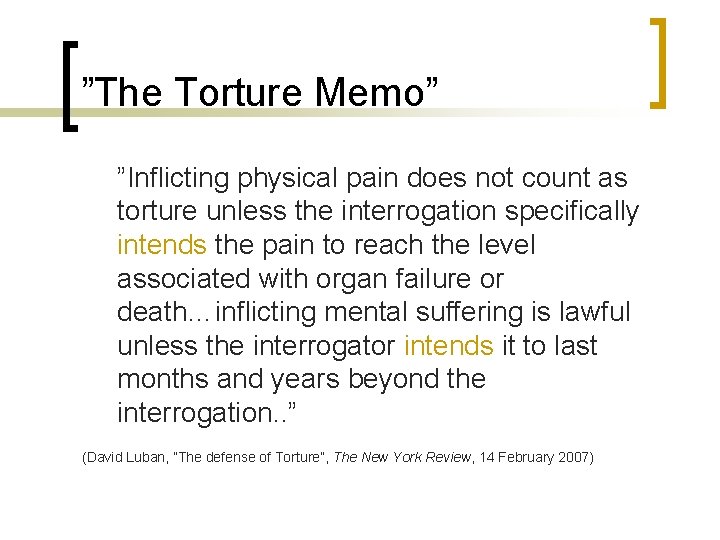 ”The Torture Memo”

”Inflicting physical pain does not count as torture unless the interrogation specifically intends the pain to reach the level associated with organ failure or death…inflicting mental suffering is lawful unless the interrogator intends it to last months and years beyond the interrogation..”

(David Luban, "The defense of Torture", The New York Review, 14 February 2007)